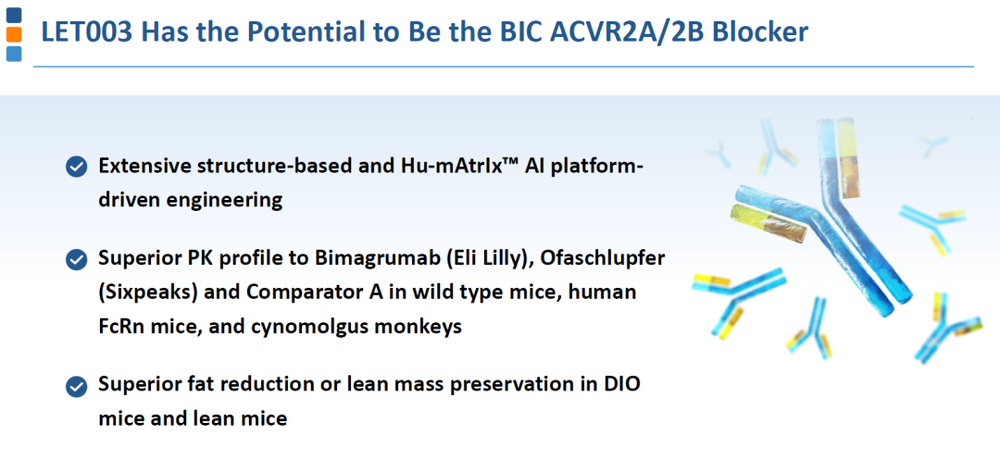 LET003 Has the Potential to Be the BIC ACVR2A/2B Blocker

Extensive structure-based and Hu-mAtrIx™ AI platform-driven engineering

Superior PK profile to Bimagrumab (Eli Lilly), Ofaschlupfer (Sixpeaks) and Comparator A in wild type mice, human FcRn mice, and cynomolgus monkeys

Superior fat reduction or lean mass preservation in DIO mice and lean mice